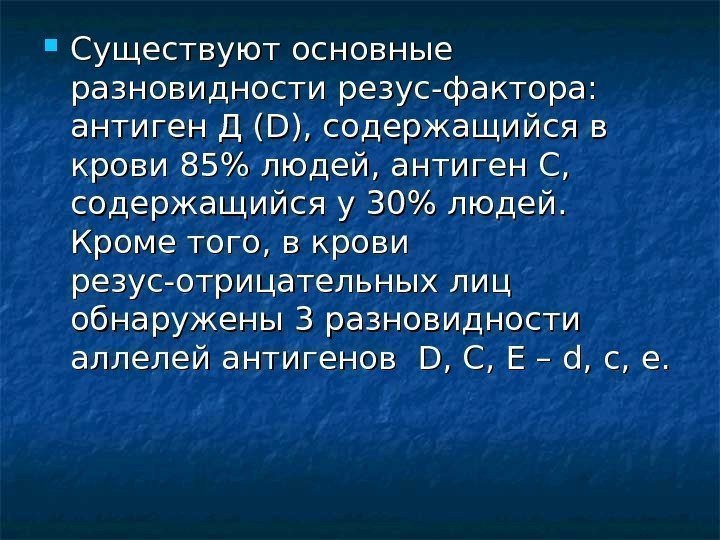 Существуют основные разновидности резус-фактора: антиген Д (D), содержащийся в крови 85% людей, антиген С, содержащийся у 30% людей. Кроме того, в крови резус-отрицательных лиц обнаружены 3 разновидности аллелей антигенов D, C, E – d, c, e.